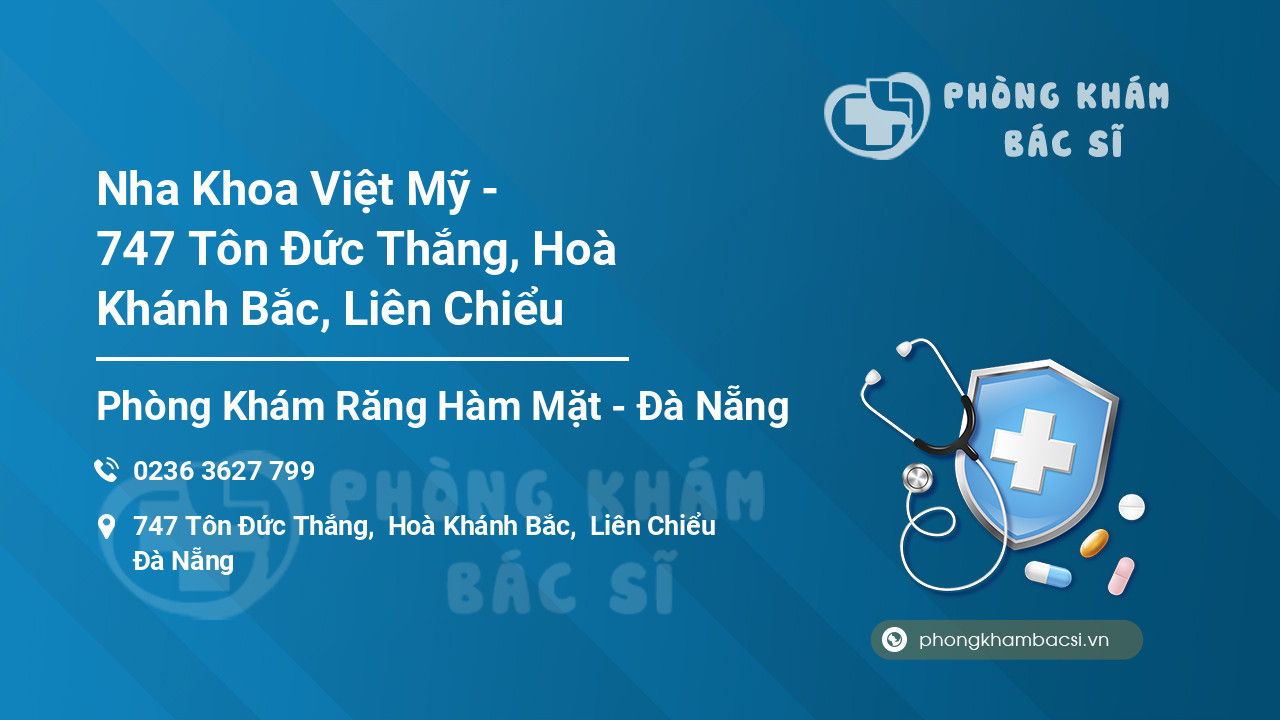 PHÒNG KHÁM BÁC SĨ

Nha Khoa Việt Mỹ - 747 Tôn Đức Thắng, Hoà Khánh Bắc, Liên Chiểu

Phòng Khám Răng Hàm Mặt - Đà Nẵng

0236 3627 799

747 Tôn Đức Thắng, Hoà Khánh Bắc, Liên Chiểu Đà Nẵng

PHÒNG KHÁM BÁC SĨ

phongkhambacsi.vn